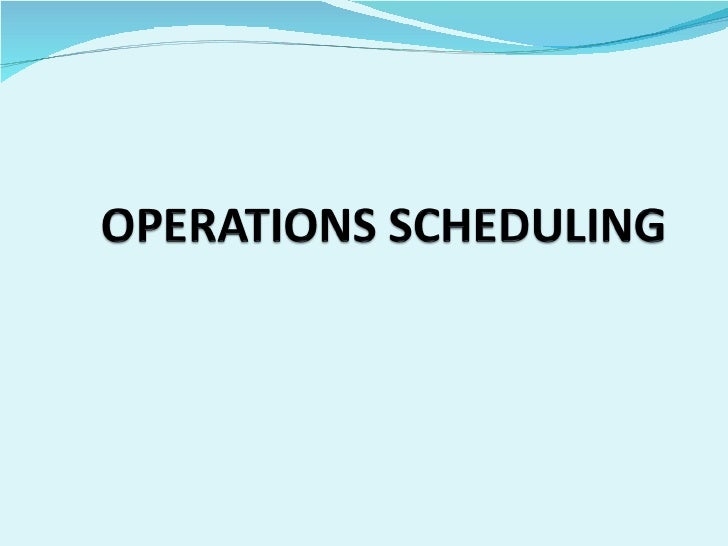 OPERATIONS SCHEDULING